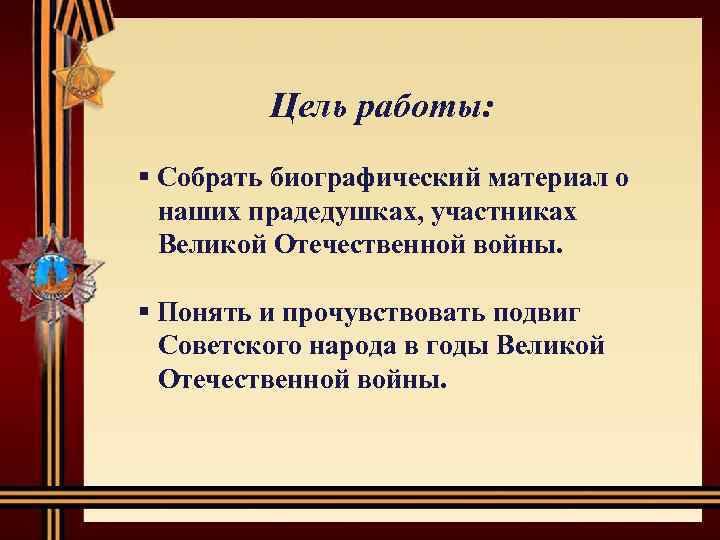 Цель работы:

▪ Собрать биографический материал о наших прадедушках, участниках Великой Отечественной войны.

▪ Понять и прочувствовать подвиг Советского народа в годы Великой Отечественной войны.